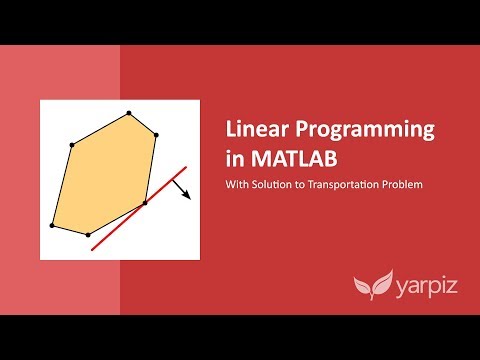 Linear Programming in MATLAB

With Solution to Transportation Problem

yarpiz